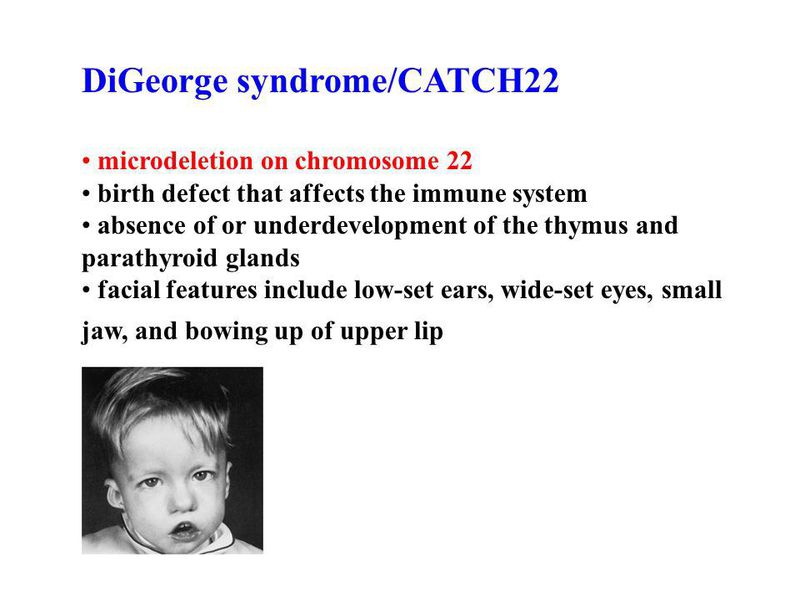 DiGeorge syndrome/CATCH22

• microdeletion on chromosome 22
• birth defect that affects the immune system
• absence of or underdevelopment of the thymus and parathyroid glands
• facial features include low-set ears, wide-set eyes, small jaw, and bowing up of upper lip